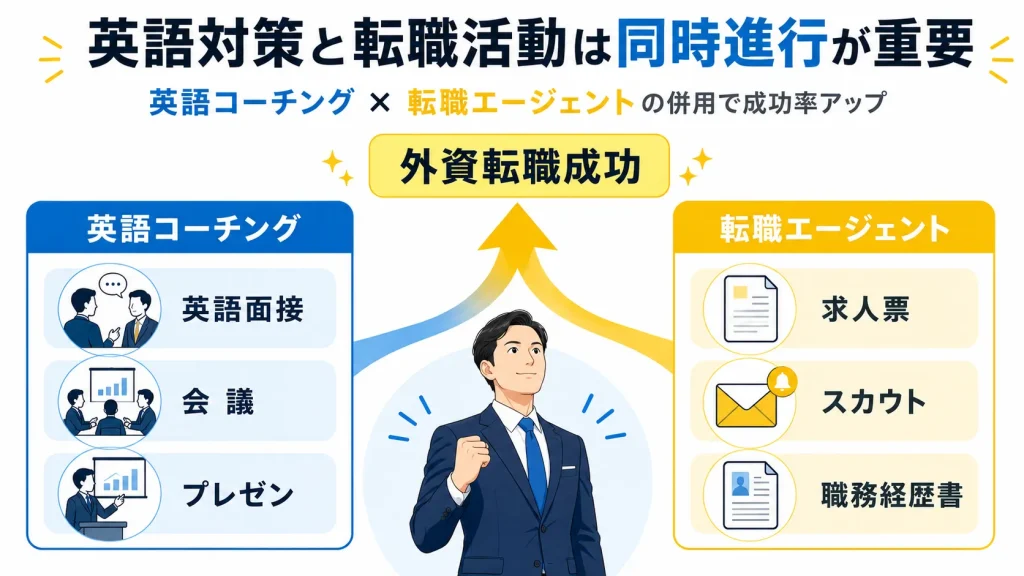 英語対策と転職活動は同時進行が重要

英語コーチング × 転職エージェントの併用で成功率アップ

外資転職成功

英語コーチング

英語面接

会議

プレゼン

転職エージェント

求人票

スカウト

職務経歴書